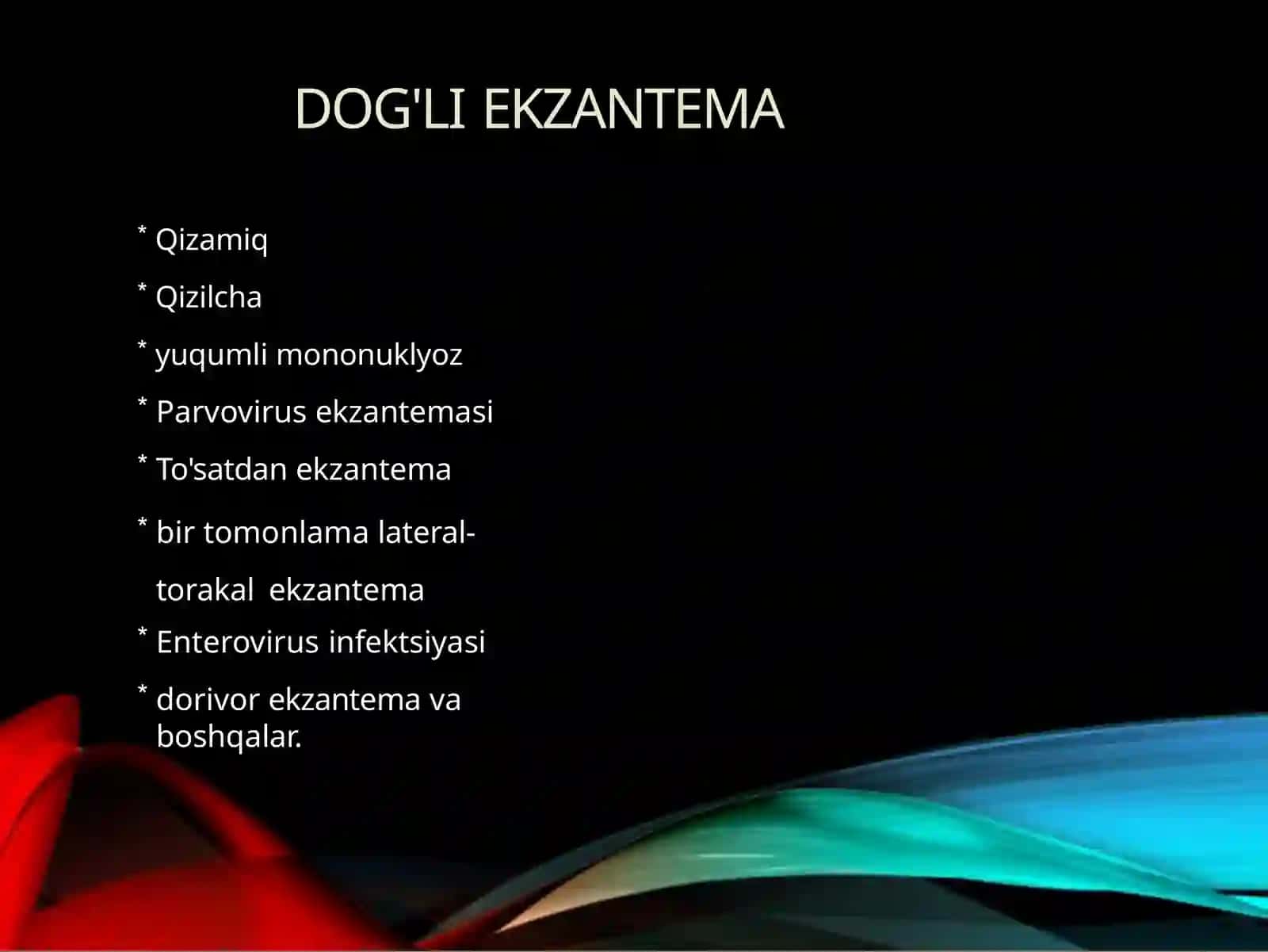 DOG'LI EKZANTEMA

* Qizamiq
* Qizilcha
* yuqumli mononuklyoz
* Parvovirus ekzantemasi
* To'satdan ekzantema
* bir tomonlama lateral-torakal ekzantema
* Enterovirus infektsiyasi
* dorivor ekzantema va boshqalar.